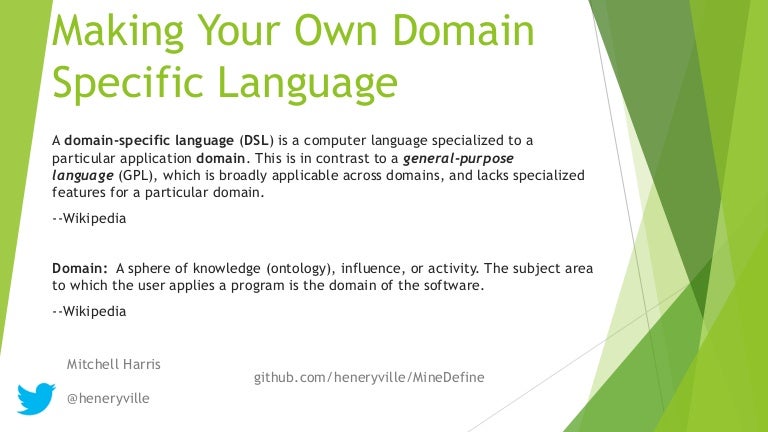 Making Your Own Domain Specific Language

A domain-specific language (DSL) is a computer language specialized to a particular application domain. This is in contrast to a general-purpose language (GPL), which is broadly applicable across domains, and lacks specialized features for a particular domain.

--Wikipedia

Domain: A sphere of knowledge (ontology), influence, or activity. The subject area to which the user applies a program is the domain of the software.

--Wikipedia

Mitchell Harris

@heneryville

github.com/heneryville/MineDefine